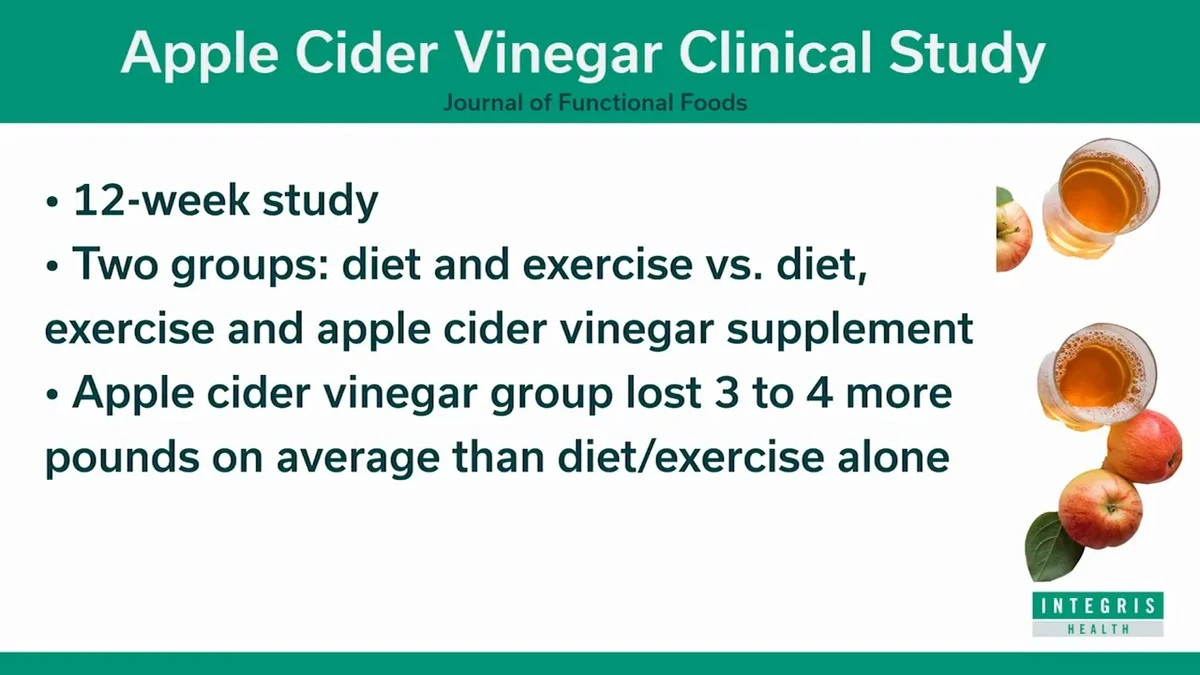 Apple Cider Vinegar Clinical Study

Journal of Functional Foods

• 12-week study
• Two groups: diet and exercise vs. diet, exercise and apple cider vinegar supplement
• Apple cider vinegar group lost 3 to 4 more pounds on average than diet/exercise alone

INTEGRIS
HEALTH